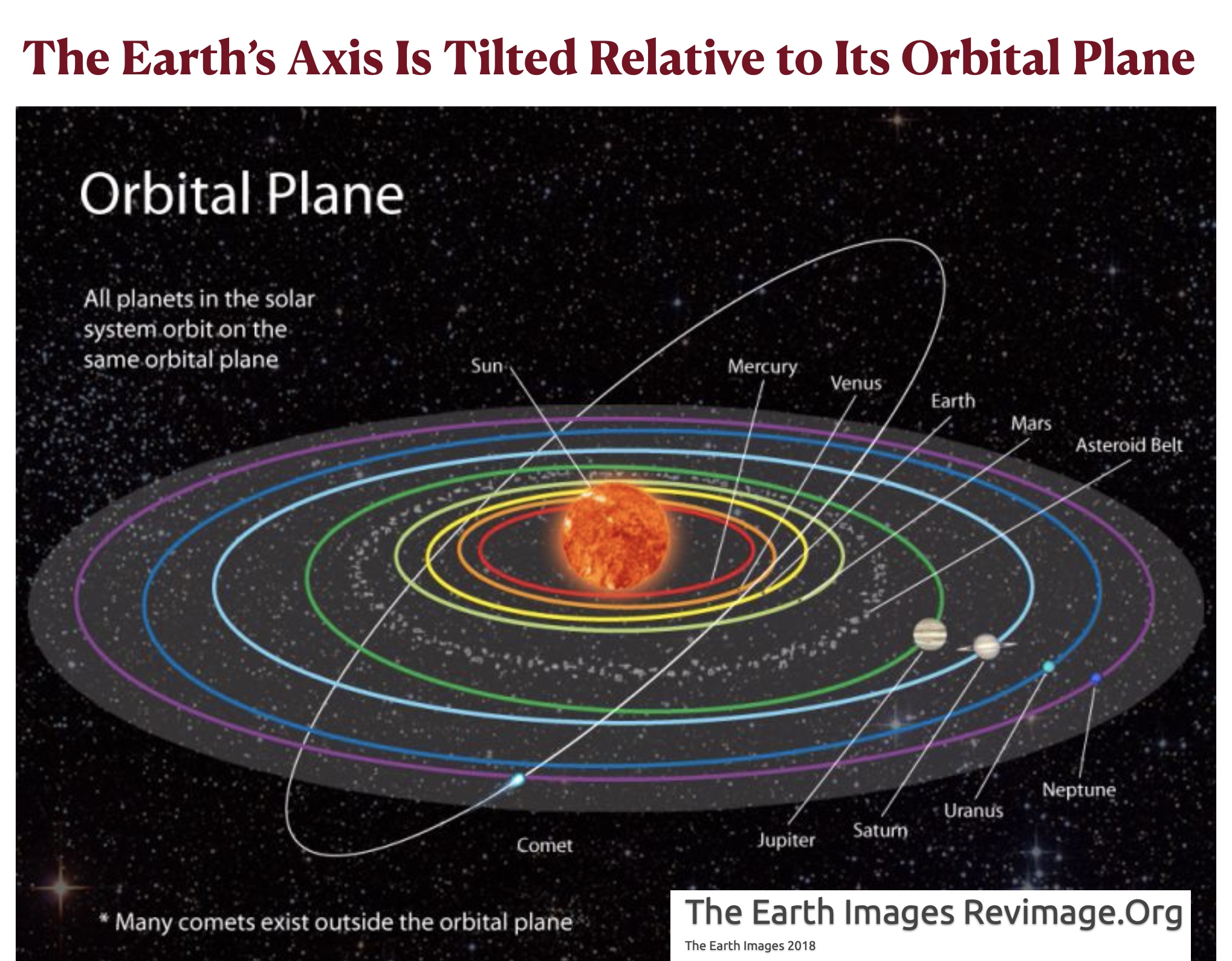 The Earth's Axis Is Tilted Relative to Its Orbital Plane

Orbital Plane

All planets in the solar system orbit on the same orbital plane

Sun

Mercury

Venus

Earth

Mars

Asteroid Belt

Neptune

Uranus

Saturn

Jupiter

Comet

* Many comets exist outside the orbital plane

The Earth Images Revimage.Org
The Earth Images 2018